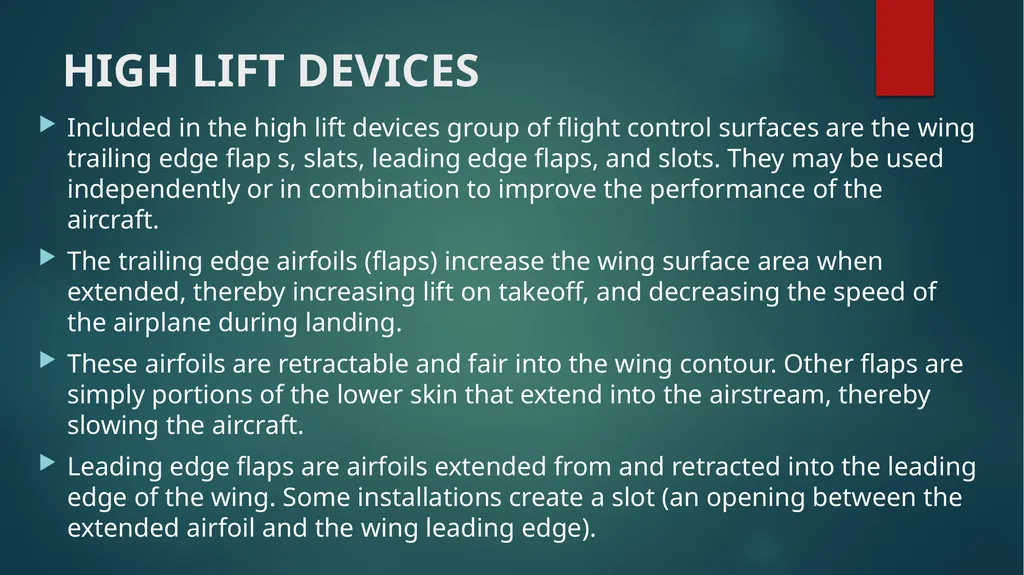 HIGH LIFT DEVICES

Included in the high lift devices group of flight control surfaces are the wing trailing edge flap s, slats, leading edge flaps, and slots. They may be used independently or in combination to improve the performance of the aircraft.

The trailing edge airfoils (flaps) increase the wing surface area when extended, thereby increasing lift on takeoff, and decreasing the speed of the airplane during landing.

These airfoils are retractable and fair into the wing contour. Other flaps are simply portions of the lower skin that extend into the airstream, thereby slowing the aircraft.

Leading edge flaps are airfoils extended from and retracted into the leading edge of the wing. Some installations create a slot (an opening between the extended airfoil and the wing leading edge).